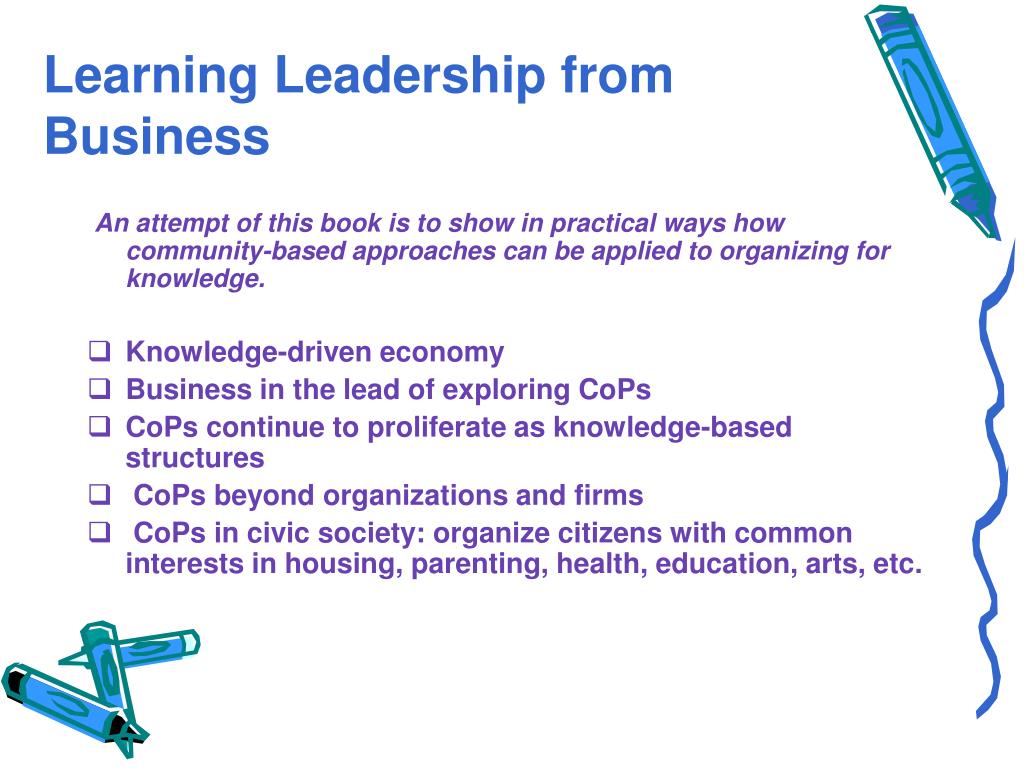 Learning Leadership from Business

An attempt of this book is to show in practical ways how community-based approaches can be applied to organizing for knowledge.

❑ Knowledge-driven economy
❑ Business in the lead of exploring CoPs
❑ CoPs continue to proliferate as knowledge-based structures
❑ CoPs beyond organizations and firms
❑ CoPs in civic society: organize citizens with common interests in housing, parenting, health, education, arts, etc.